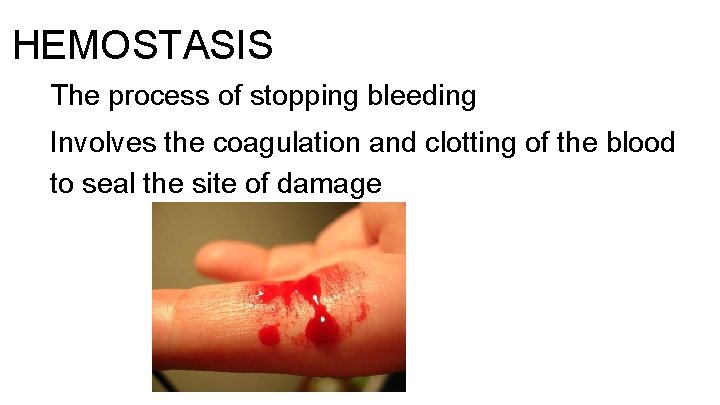 HEMOSTASIS

The process of stopping bleeding

Involves the coagulation and clotting of the blood to seal the site of damage